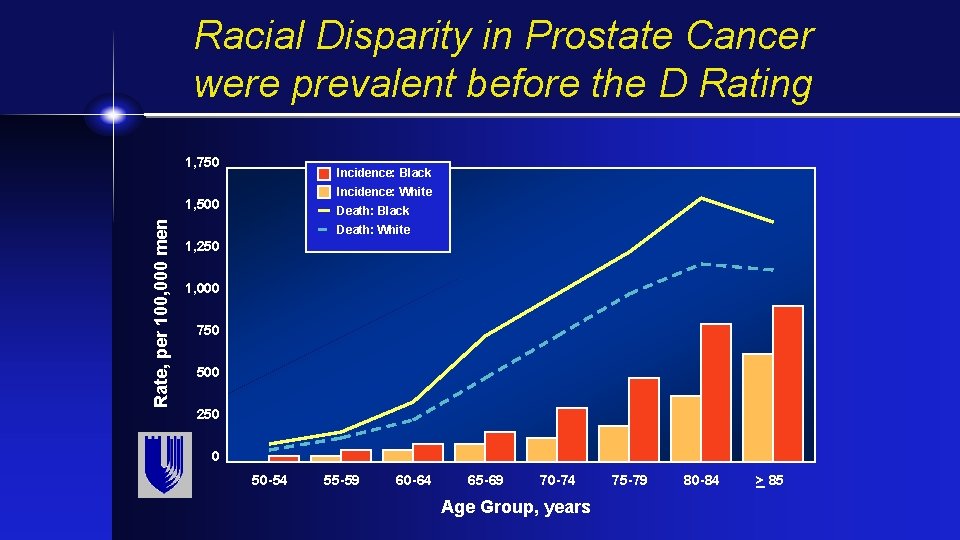 Racial Disparity in Prostate Cancer were prevalent before the D Rating

Incidence: Black
Incidence: White
Death: Black
Death: White

Rate, per 100,000 men

1,750
1,500
1,250
1,000
750
500
250
0

50-54
55-59
60-64
65-69
70-74
75-79
80-84
$\geq$ 85

Age Group, years